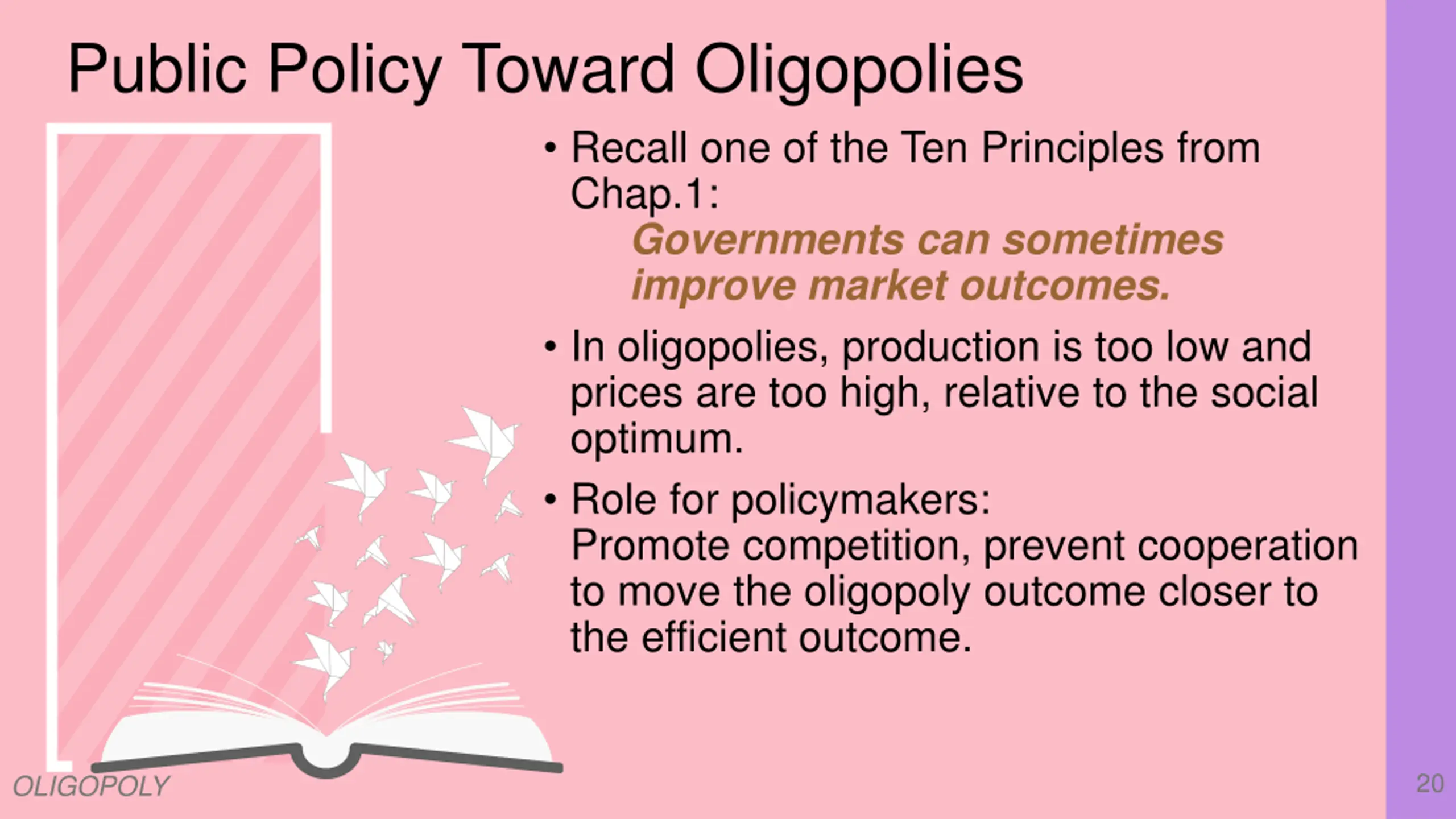 Public Policy Toward Oligopolies

• Recall one of the Ten Principles from Chap.1:
Governments can sometimes improve market outcomes.

• In oligopolies, production is too low and prices are too high, relative to the social optimum.

• Role for policymakers:
Promote competition, prevent cooperation to move the oligopoly outcome closer to the efficient outcome.

OLIGOPOLY

20